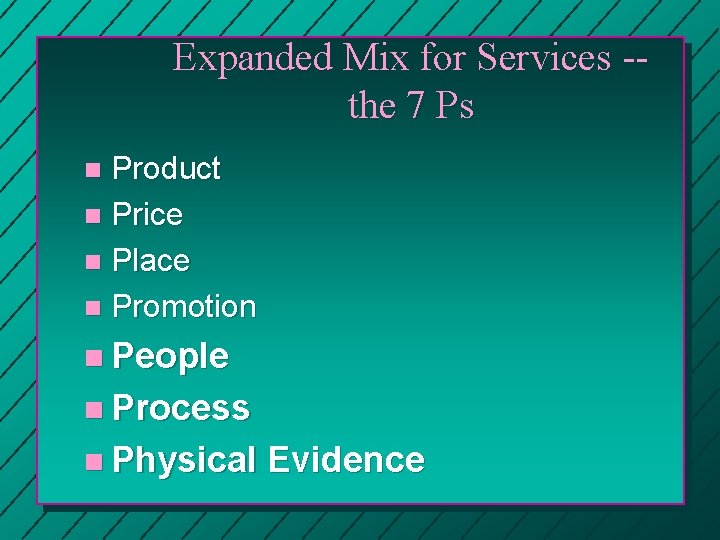 Expanded Mix for Services -- the 7 Ps

- Product
- Price
- Place
- Promotion
- People
- Process
- Physical Evidence